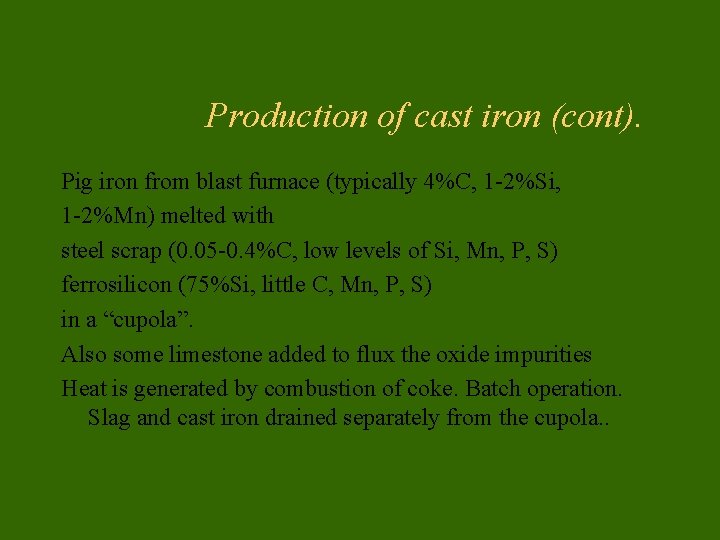 Production of cast iron (cont).

Pig iron from blast furnace (typically 4%C, 1-2%Si, 1-2%Mn) melted with

steel scrap (0.05-0.4%C, low levels of Si, Mn, P, S)

ferrosilicon (75%Si, little C, Mn, P, S)

in a “cupola”.

Also some limestone added to flux the oxide impurities

Heat is generated by combustion of coke. Batch operation. Slag and cast iron drained separately from the cupola..